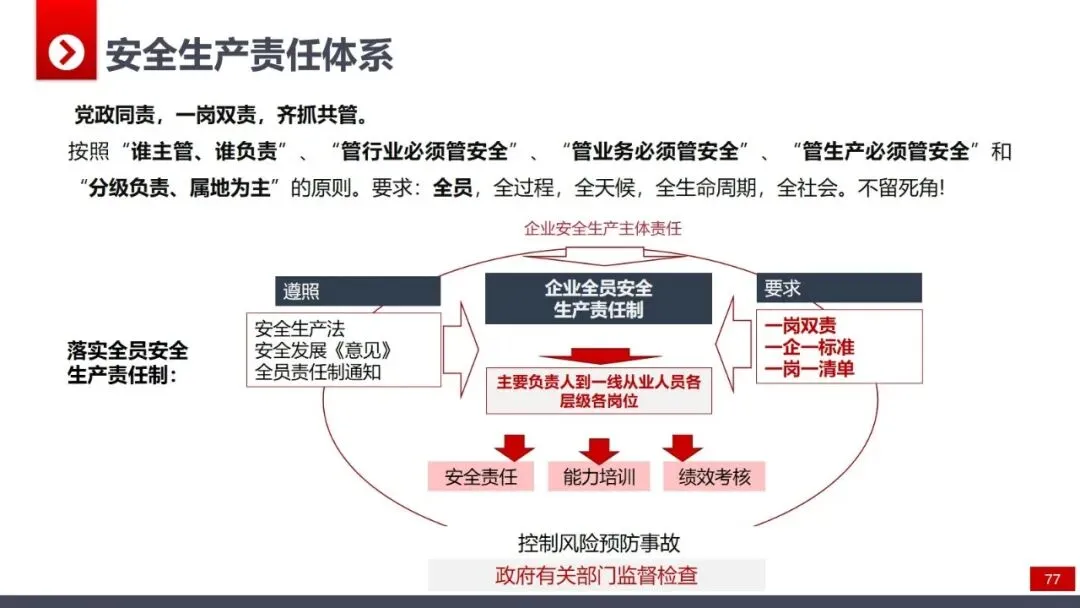 安全生产责任体系

党政同责，一岗双责，齐抓共管。

按照“谁主管、谁负责”、“管行业必须管安全”、“管业务必须管安全”、“管生产必须管安全”和“分级负责、属地为主”的原则。要求：全员，全过程，全天候，全生命周期，全社会。不留死角!

企业安全生产主体责任

落实全员安全生产责任制：

遵照

安全生产法
安全发展《意见》
全员责任制通知

企业全员安全生产责任制

主要负责人到一线从业人员各层级各岗位

要求

一岗双责
一企一标准
一岗一清单

安全责任

能力培训

绩效考核

控制风险预防事故

政府有关部门监督检查

77